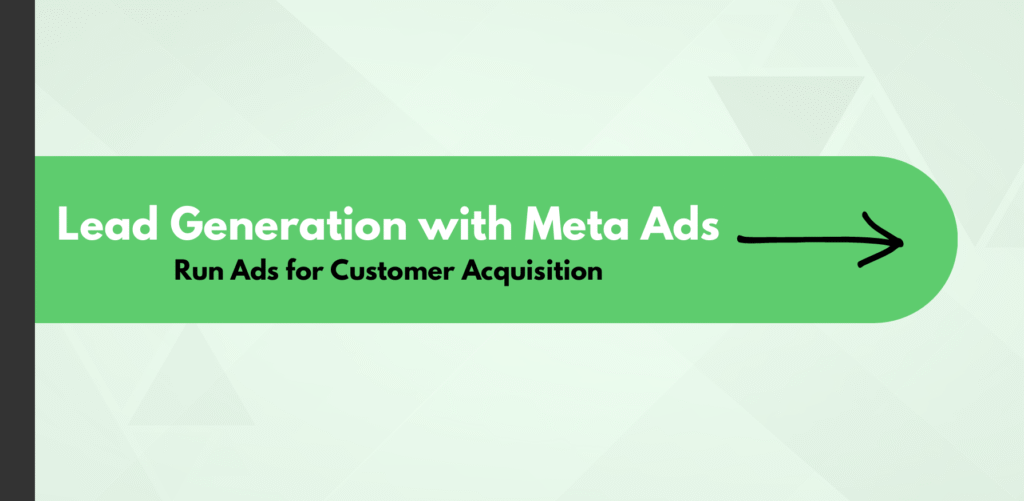 Lead Generation with Meta Ads
Run Ads for Customer Acquisition